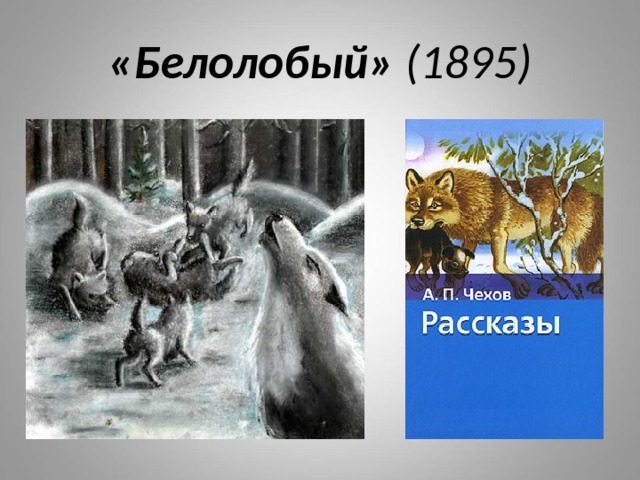 «Белолобый» (1895)

А. П. Чехов
Рассказы